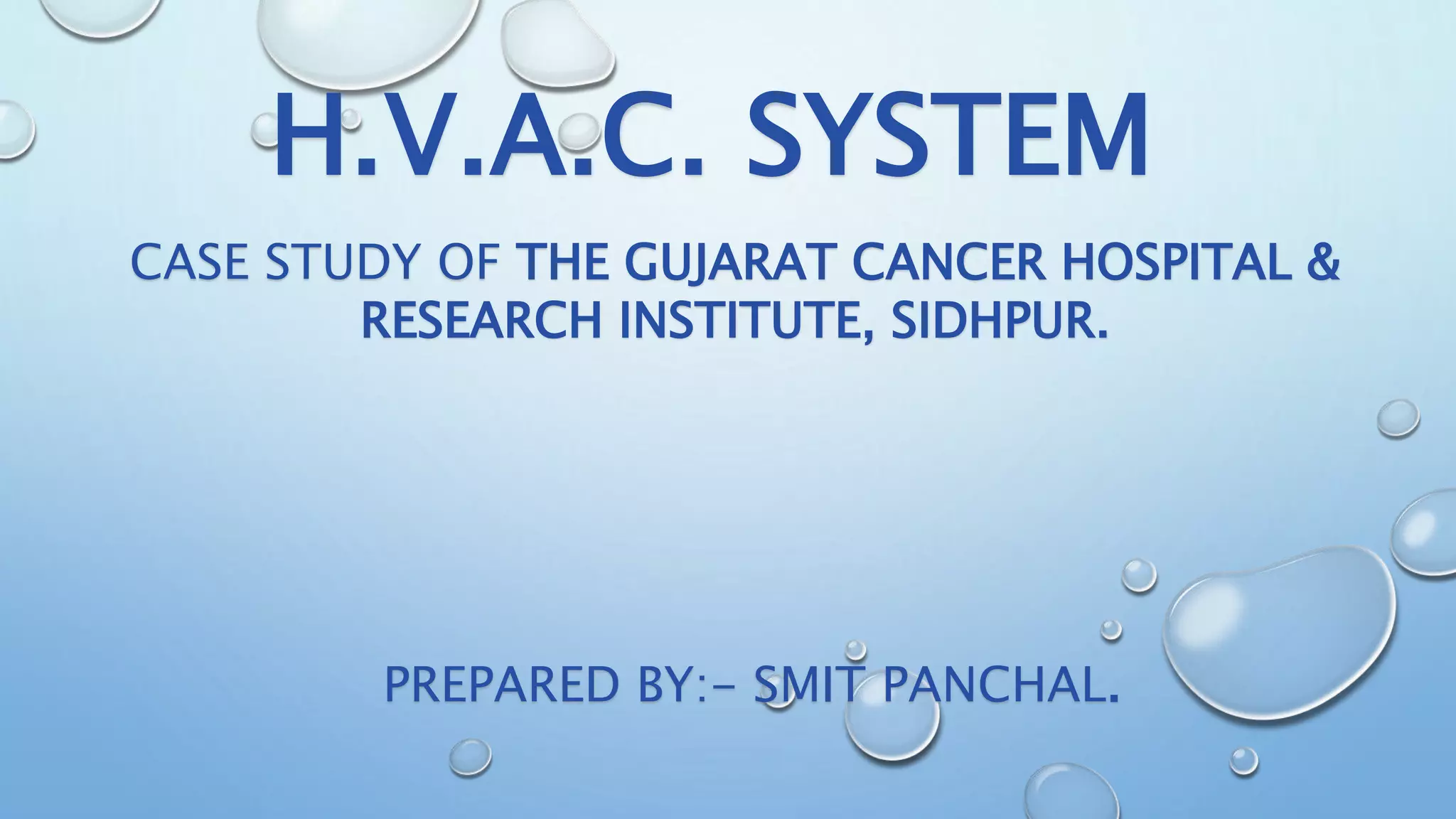 H.V.A.C. SYSTEM

CASE STUDY OF THE GUJARAT CANCER HOSPITAL & RESEARCH INSTITUTE, SIDHPUR.

PREPARED BY:- SMIT PANCHAL.